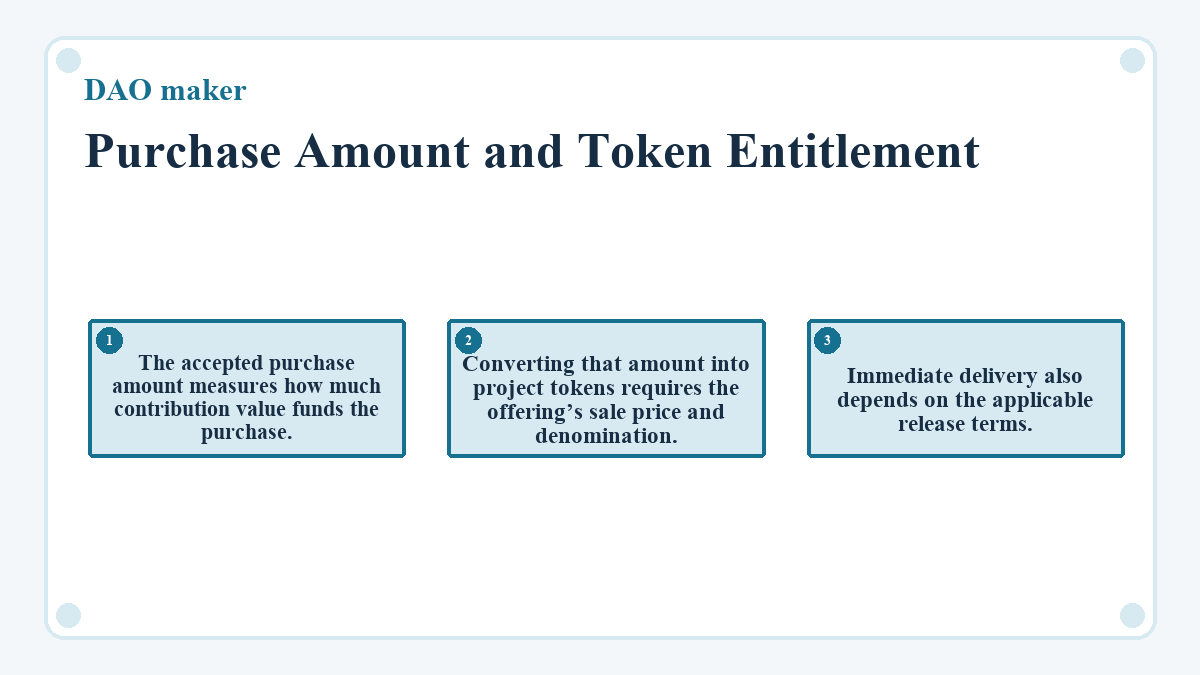 DAO maker

Purchase Amount and Token Entitlement

1

The accepted purchase amount measures how much contribution value funds the purchase.

2

Converting that amount into project tokens requires the offering's sale price and denomination.

3

Immediate delivery also depends on the applicable release terms.